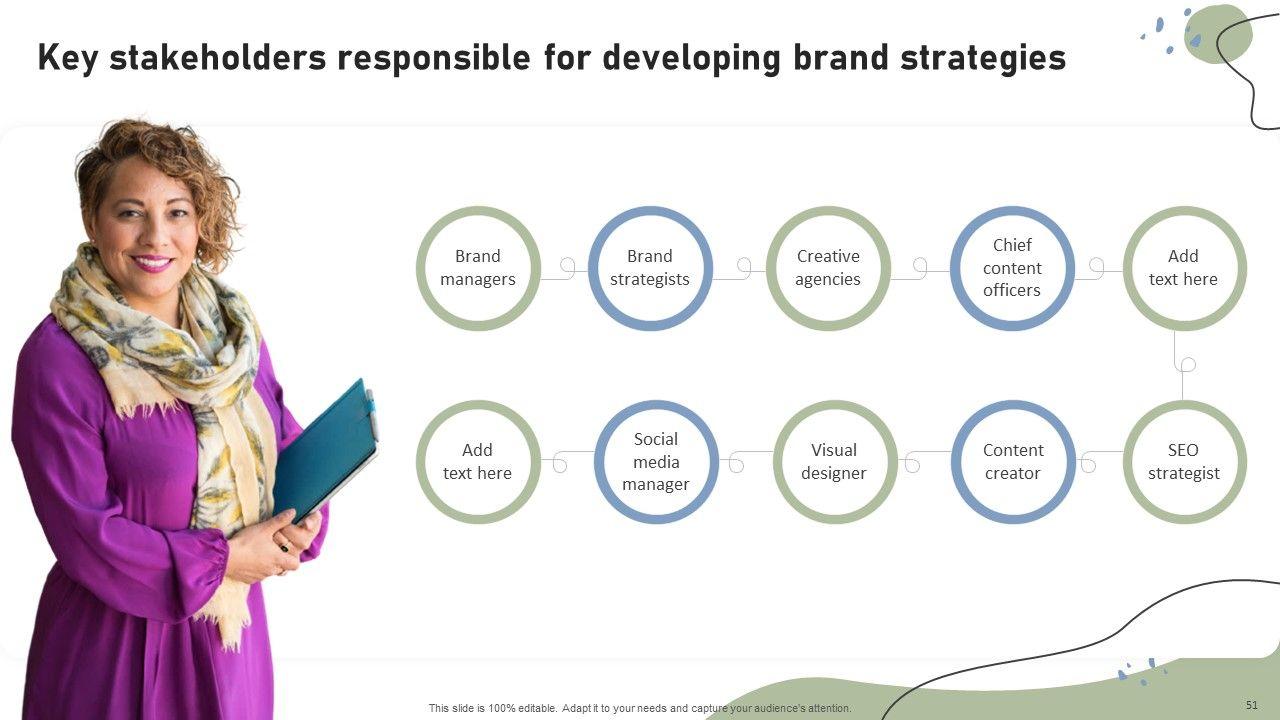 Key stakeholders responsible for developing brand strategies

Brand managers

Brand strategists

Creative agencies

Chief content officers

Add text here

SEO strategist

Content creator

Visual designer

Social media manager

Add text here

This slide is 100% editable. Adapt it to your needs and capture your audience's attention.

51